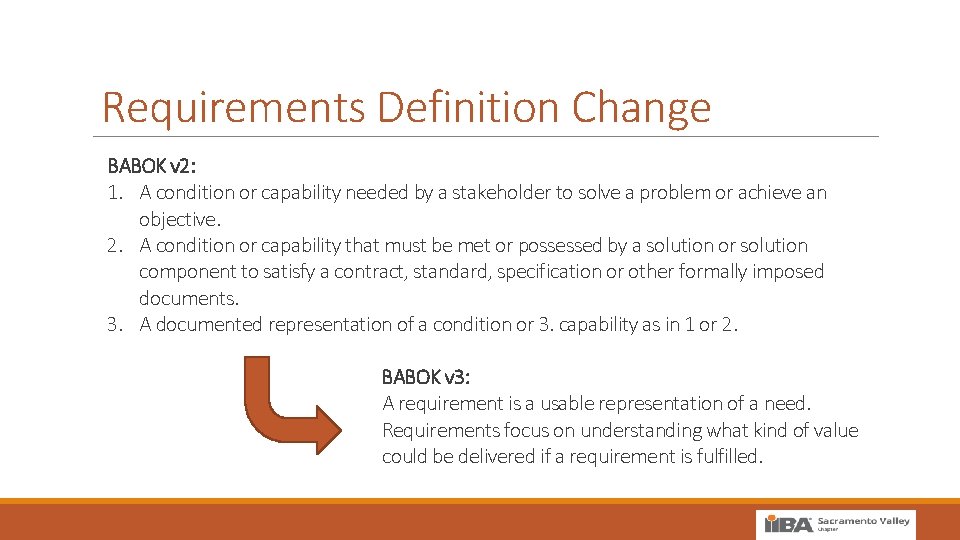 Requirements Definition Change

BABOK v2:

1. A condition or capability needed by a stakeholder to solve a problem or achieve an objective.
2. A condition or capability that must be met or possessed by a solution or solution component to satisfy a contract, standard, specification or other formally imposed documents.
3. A documented representation of a condition or 3. capability as in 1 or 2.

BABOK v3:
A requirement is a usable representation of a need. Requirements focus on understanding what kind of value could be delivered if a requirement is fulfilled.

IIBA Sacramento Valley Chapter